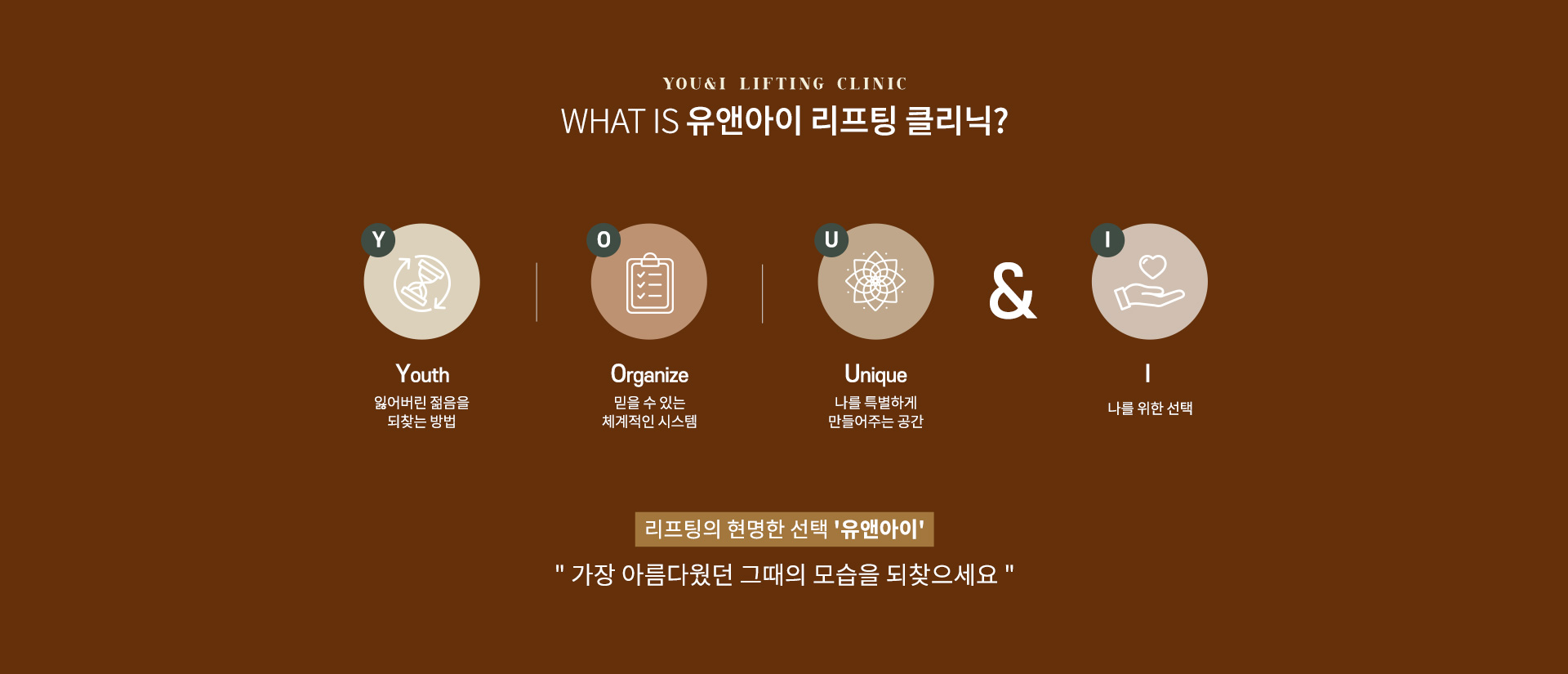 YOU&I LIFTING CLINIC

WHAT IS 유앤아이 리프팅 클리닉?

Y

Youth

잃어버린 젊음을 되찾는 방법

O

Organize

믿을 수 있는 체계적인 시스템

U

Unique

나를 특별하게 만들어주는 공간

&

I

I

나를 위한 선택

리프팅의 현명한 선택 '유앤아이'

" 가장 아름다웠던 그때의 모습을 되찾으세요 "